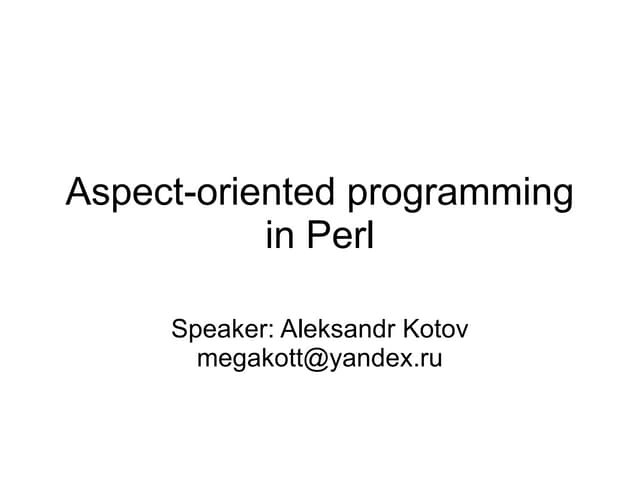 Aspect-oriented programming in Perl

Speaker: Aleksandr Kotov
megakott@yandex.ru